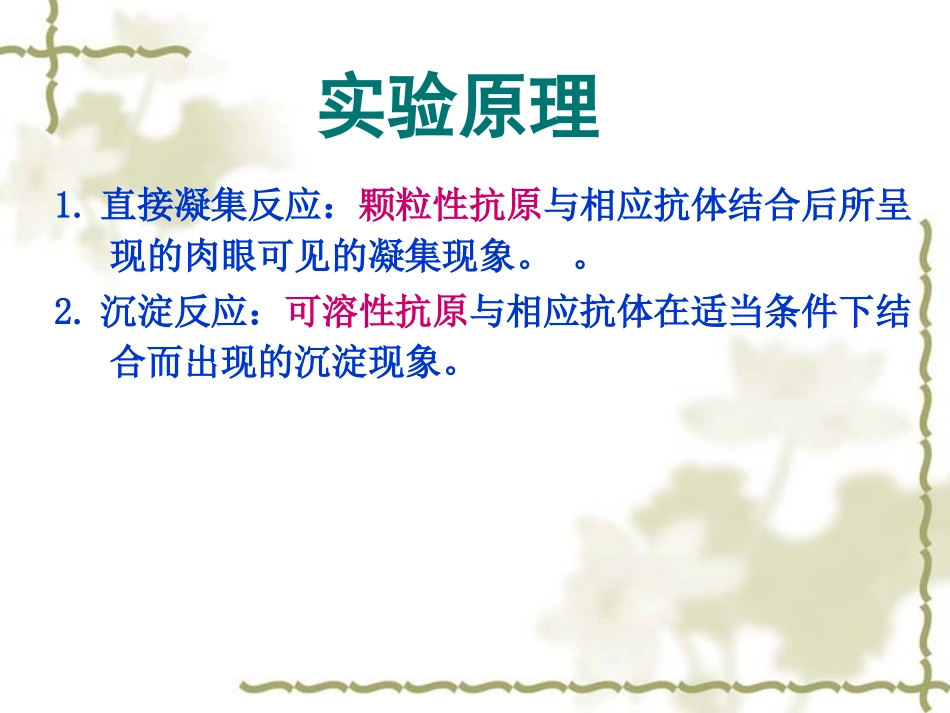 实验原理

1. 直接凝集反应：颗粒性抗原与相应抗体结合后所呈现的肉眼可见的凝集现象。　。

2. 沉淀反应：可溶性抗原与相应抗体在适当条件下结合而出现的沉淀现象。